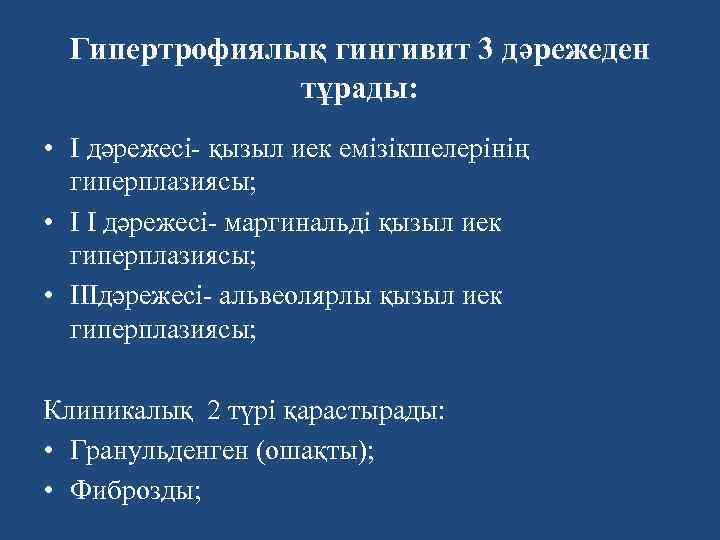 Гипертрофиялық гингивит 3 дәрежеден тұрады:

• I дәрежесі- қызыл иек емізікшелерінің гиперплазиясы;
• I I дәрежесі- маргинальді қызыл иек гиперплазиясы;
• IIIдәрежесі- альвеолярлы қызыл иек гиперплазиясы;

Клиникалық 2 түрі қарастырады:
• Гранульденген (ошақты);
• Фиброзды;